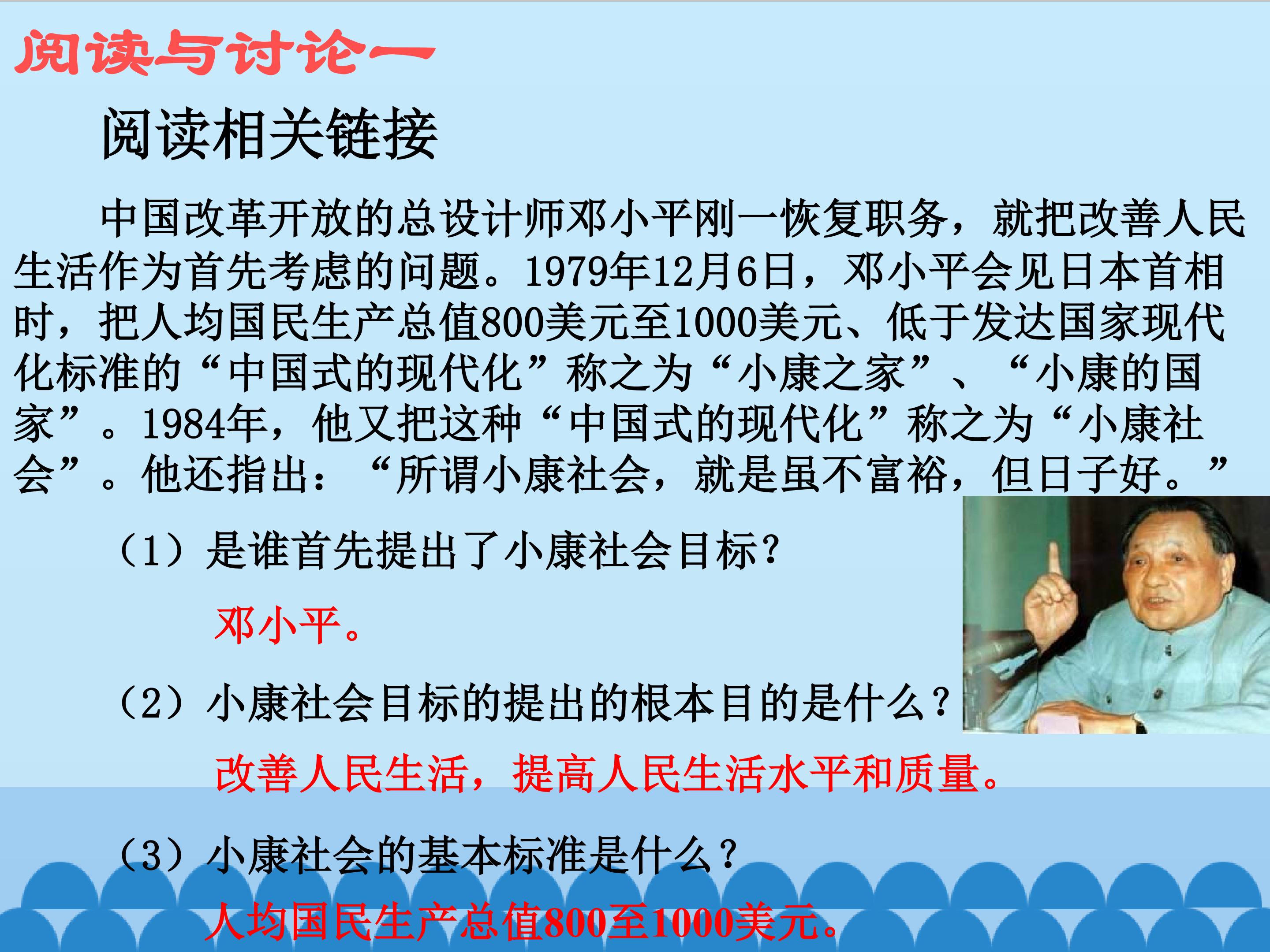 阅读与讨论一

阅读相关链接

中国改革开放的总设计师邓小平刚一恢复职务，就把改善人民生活作为首先考虑的问题。1979年12月6日，邓小平会见日本首相时，把人均国民生产总值800美元至1000美元、低于发达国家现代化标准的“中国式的现代化”称之为“小康之家”、“小康的国家”。1984年，他又把这种“中国式的现代化”称之为“小康社会”。他还指出：“所谓小康社会，就是虽不富裕，但日子好。”

（1）是谁首先提出了小康社会目标？

邓小平。

（2）小康社会目标的提出的根本目的是什么？

改善人民生活，提高人民生活水平和质量。

（3）小康社会的基本标准是什么？

人均国民生产总值800至1000美元。